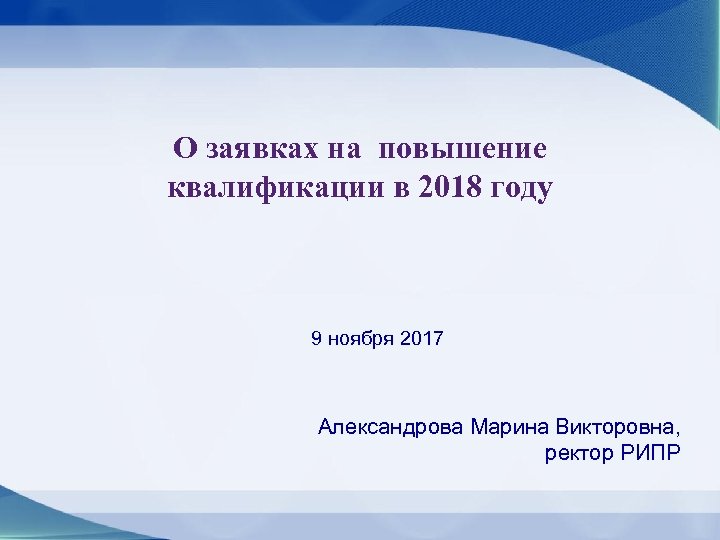 О заявках на повышение квалификации в 2018 году

9 ноября 2017

Александрова Марина Викторовна,
ректор РИПР